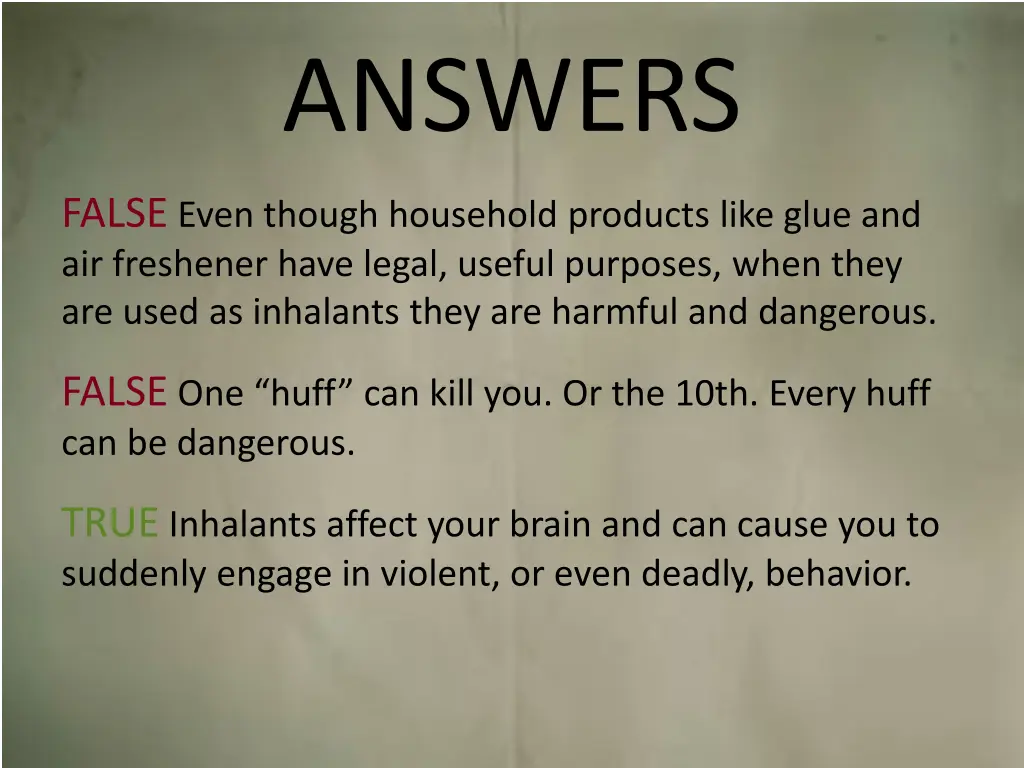 ANSWERS

FALSE Even though household products like glue and air freshener have legal, useful purposes, when they are used as inhalants they are harmful and dangerous.

FALSE One “huff” can kill you. Or the 10th. Every huff can be dangerous.

TRUE Inhalants affect your brain and can cause you to suddenly engage in violent, or even deadly, behavior.